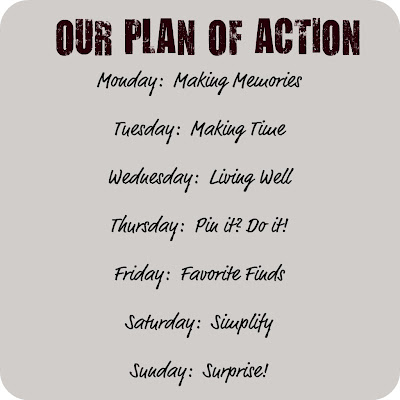 OUR PLAN OF ACTION

Monday: Making Memories

Tuesday: Making Time

Wednesday: Living Well

Thursday: Pin it? Do it!

Friday: Favorite Finds

Saturday: Simplify

Sunday: Surprise!